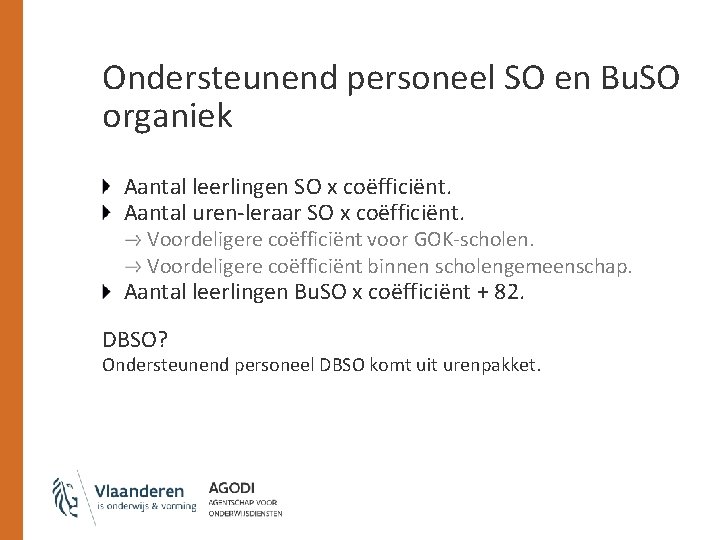 Ondersteunend personeel SO en BuSO organiek

Aantal leerlingen SO x coëfficiënt.
Aantal uren-leraar SO x coëfficiënt.
→ Voordeligere coëfficiënt voor GOK-scholen.
→ Voordeligere coëfficiënt binnen scholengemeenschap.
Aantal leerlingen BuSO x coëfficiënt + 82.

DBSO?
Ondersteunend personeel DBSO komt uit urenpakket.

Vlaanderen
is onderwijs & vorming

AGODI
AGENTSCHAP VOOR ONDERWIJSDIENSTEN